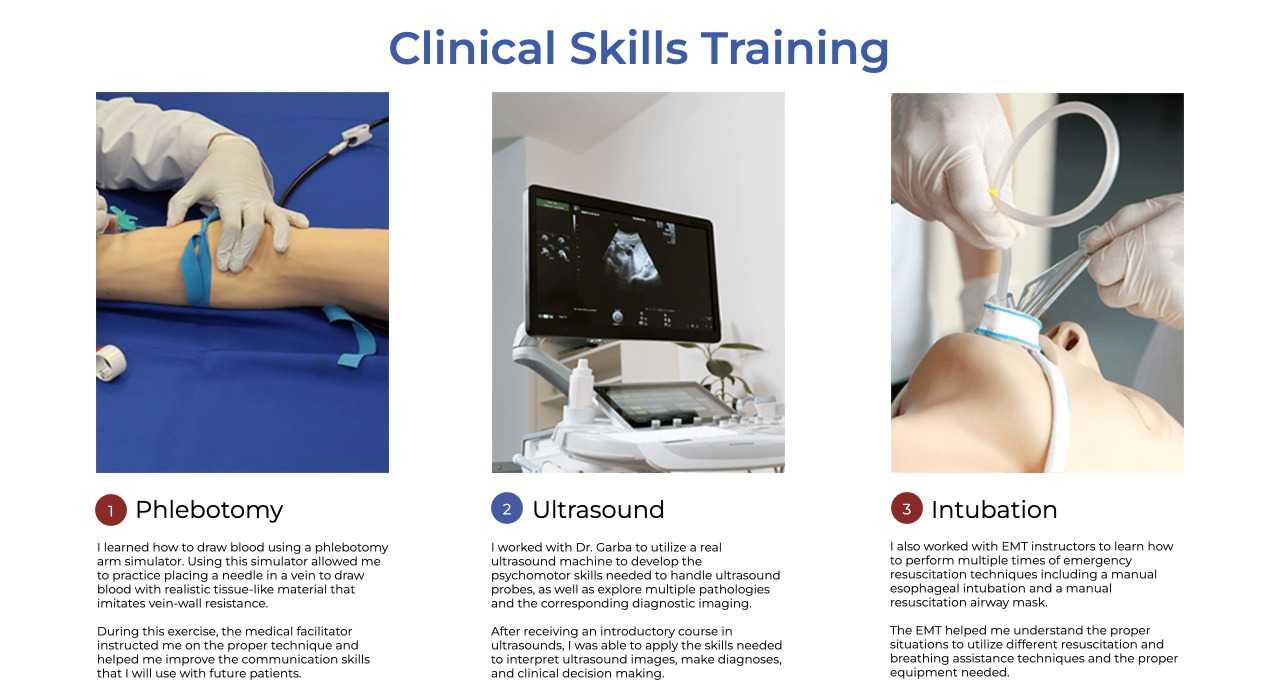 Clinical Skills Training

1 Phlebotomy

I learned how to draw blood using a phlebotomy arm simulator. Using this simulator allowed me to practice placing a needle in a vein to draw blood with realistic tissue-like material that imitates vein-wall resistance.

During this exercise, the medical facilitator instructed me on the proper technique and helped me improve the communication skills that I will use with future patients.

2 Ultrasound

I worked with Dr. Garba to utilize a real ultrasound machine to develop the psychomotor skills needed to handle ultrasound probes, as well as explore multiple pathologies and the corresponding diagnostic imaging.

After receiving an introductory course in ultrasounds, I was able to apply the skills needed to interpret ultrasound images, make diagnoses, and clinical decision making.

3 Intubation

I also worked with EMT instructors to learn how to perform multiple times of emergency resuscitation techniques including a manual esophageal intubation and a manual resuscitation airway mask.

The EMT helped me understand the proper situations to utilize different resuscitation and breathing assistance techniques and the proper equipment needed.